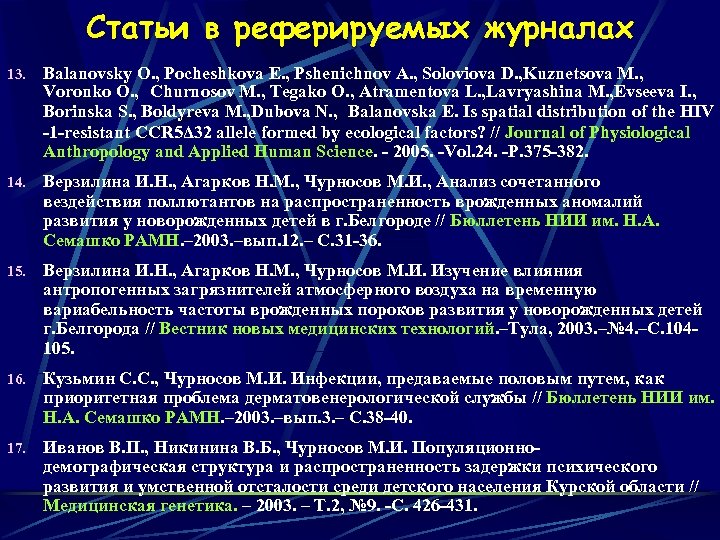 Статьи в реферируемых журналах

13. Balanovsky O., Pocheshkova E., Pshenichnov A., Soloviova D.,Kuznetsova M., Voronko O., Churnosov M., Tegako O., Atramentova L.,Lavryashina M.,Evseeva I., Borinska S., Boldyreva M.,Dubova N., Balanovska E. Is spatial distribution of the HIV -1-resistant CCR5Δ32 allele formed by ecological factors? // Journal of Physiological Anthropology and Applied Human Science. - 2005. -Vol.24. -P.375-382.

14. Верзилина И.Н., Агарков Н.М., Чурносов М.И., Анализ сочетанного вездействия поллютантов на распространенность врожденных аномалий развития у новорожденных детей в г.Белгороде // Бюллетень НИИ им. Н.А. Семашко РАМН.–2003.–вып.12.– С.31-36.

15. Верзилина И.Н., Агарков Н.М., Чурносов М.И. Изучение влияния антропогенных загрязнителей атмосферного воздуха на временную вариабельность частоты врожденных пороков развития у новорожденных детей г.Белгорода // Вестник новых медицинских технологий.–Тула, 2003.–№4.–С.104-105.

16. Кузьмин С.С., Чурносов М.И. Инфекции, предаваемые половым путем, как приоритетная проблема дерматовенерологической службы // Бюллетень НИИ им. Н.А. Семашко РАМН.–2003.–вып.3.– С.38-40.

17. Иванов В.П., Никинина В.Б., Чурносов М.И. Популяционно-демографическая структура и распространенность задержки психического развития и умственной отсталости среди детского населения Курской области // Медицинская генетика. – 2003. – Т.2, №9. -С. 426-431.